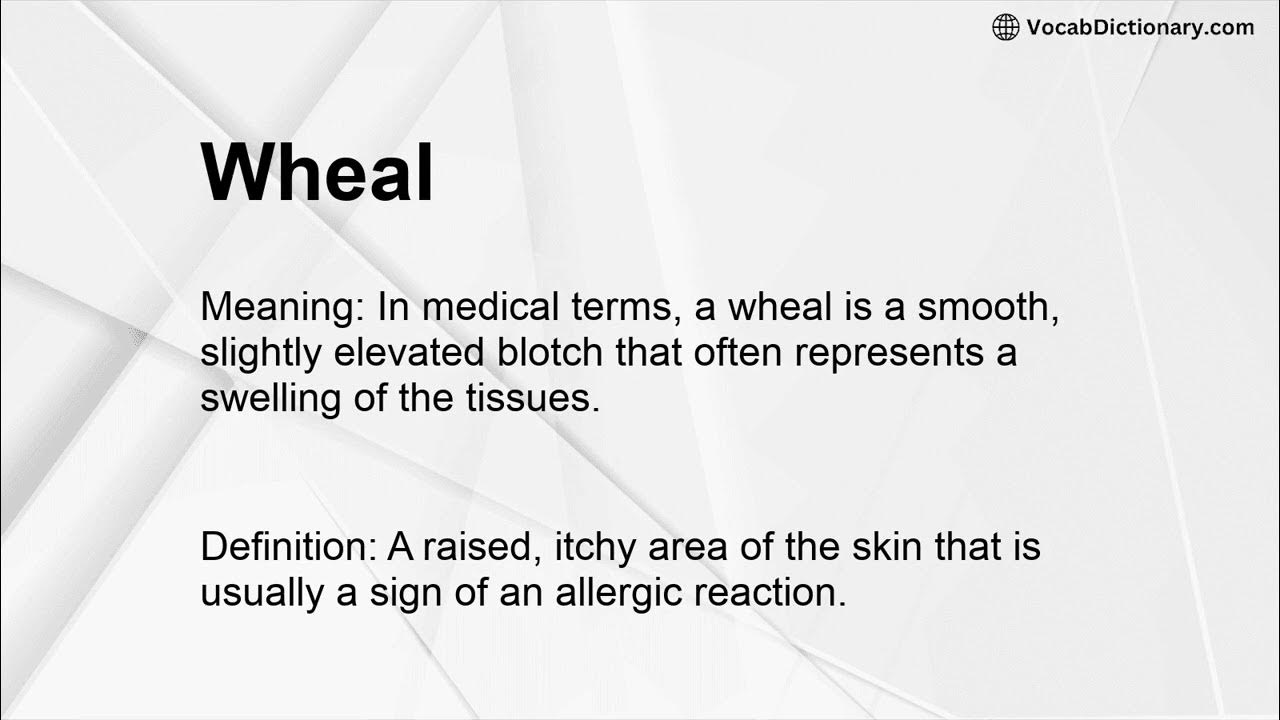 VocabDictionary.com

Wheal

Meaning: In medical terms, a wheal is a smooth, slightly elevated blotch that often represents a swelling of the tissues.

Definition: A raised, itchy area of the skin that is usually a sign of an allergic reaction.